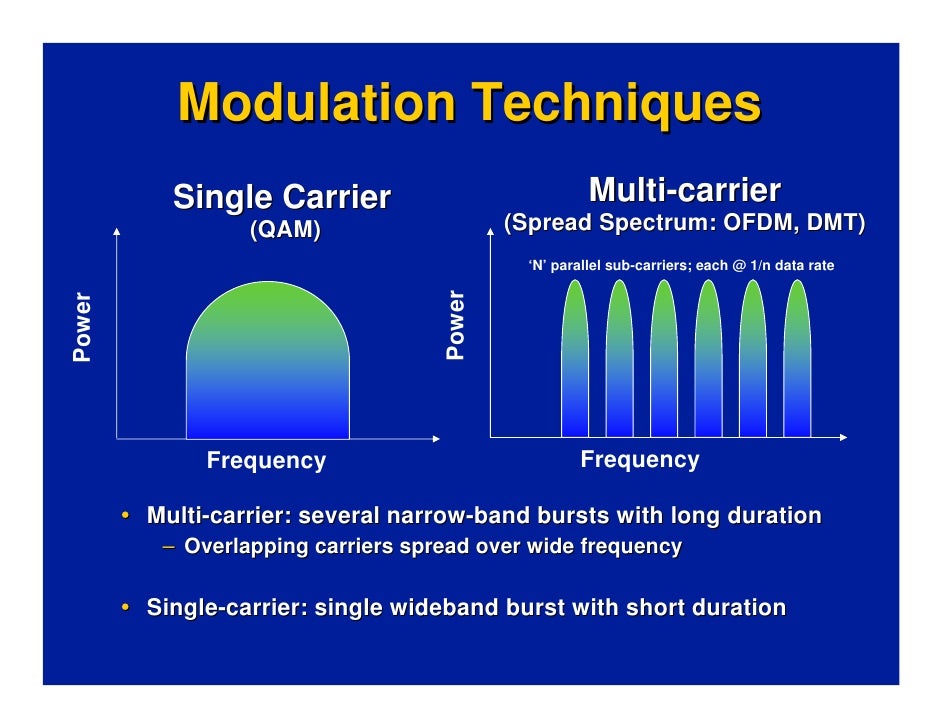 Modulation Techniques

Single Carrier
(QAM)

Power

Frequency

Multi-carrier
(Spread Spectrum: OFDM, DMT)

‘N’ parallel sub-carriers; each @ 1/n data rate

Power

Frequency

• Multi-carrier: several narrow-band bursts with long duration
– Overlapping carriers spread over wide frequency

• Single-carrier: single wideband burst with short duration